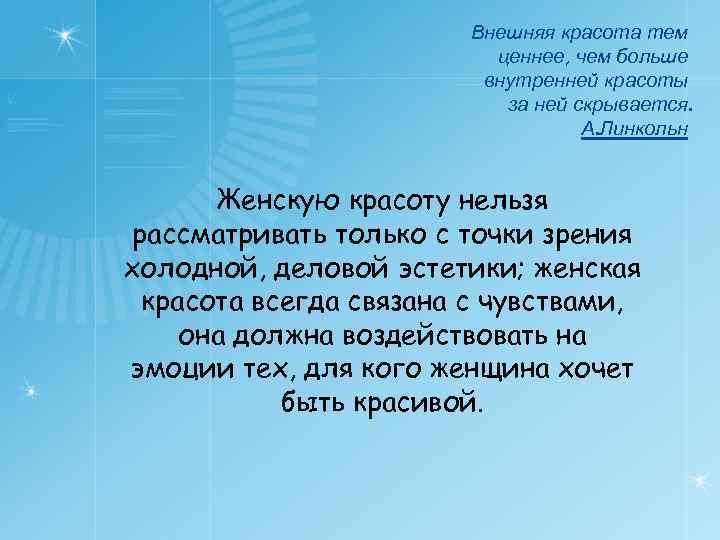 Внешняя красота тем ценнее, чем больше внутренней красоты за ней скрывается.
А.Линкольн

Женскую красоту нельзя рассматривать только с точки зрения холодной, деловой эстетики; женская красота всегда связана с чувствами, она должна воздействовать на эмоции тех, для кого женщина хочет быть красивой.